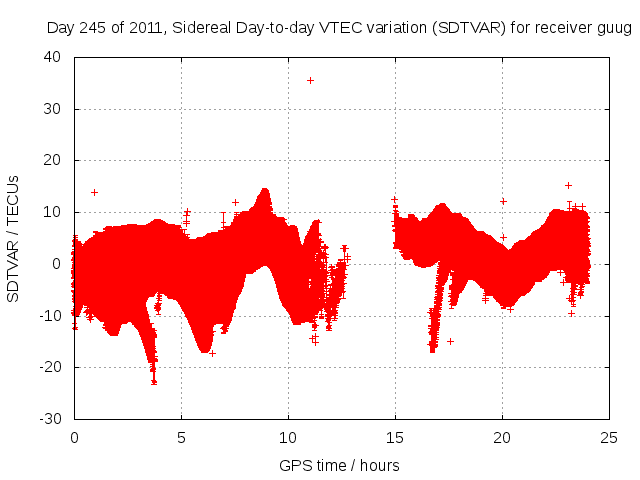 Day 245 of 2011, Sidereal Day-to-day VTEC variation (SDTVAR) for receiver guug

SDTVAR / TECUs

40
30
20
10
0
-10
-20
-30

0
5
10
15
20
25

GPS time / hours